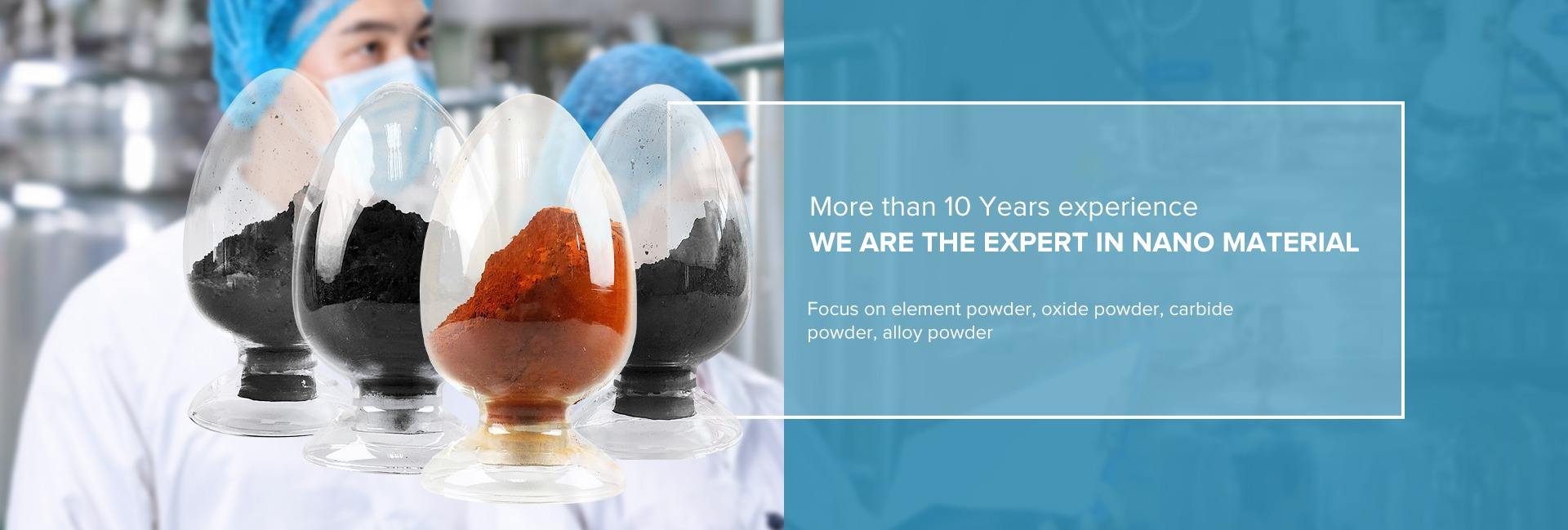 More than 10 Years experience
WE ARE THE EXPERT IN NANO MATERIAL

Focus on element powder, oxide powder, carbide powder, alloy powder